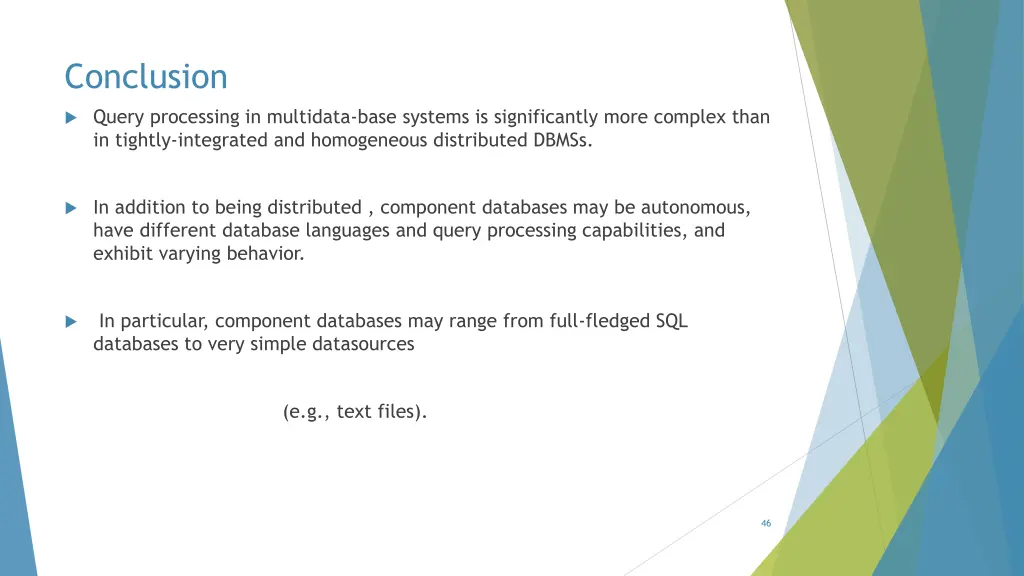 Conclusion

Query processing in multidata-base systems is significantly more complex than in tightly-integrated and homogeneous distributed DBMSs.

In addition to being distributed , component databases may be autonomous, have different database languages and query processing capabilities, and exhibit varying behavior.

In particular, component databases may range from full-fledged SQL databases to very simple datasources

(e.g., text files).

46